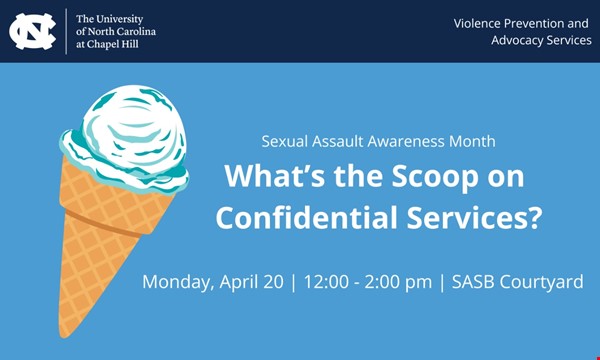 NC

The University of North Carolina at Chapel Hill

Violence Prevention and Advocacy Services

Sexual Assault Awareness Month

What's the Scoop on Confidential Services?

Monday, April 20 | 12:00 - 2:00 pm | SASB Courtyard